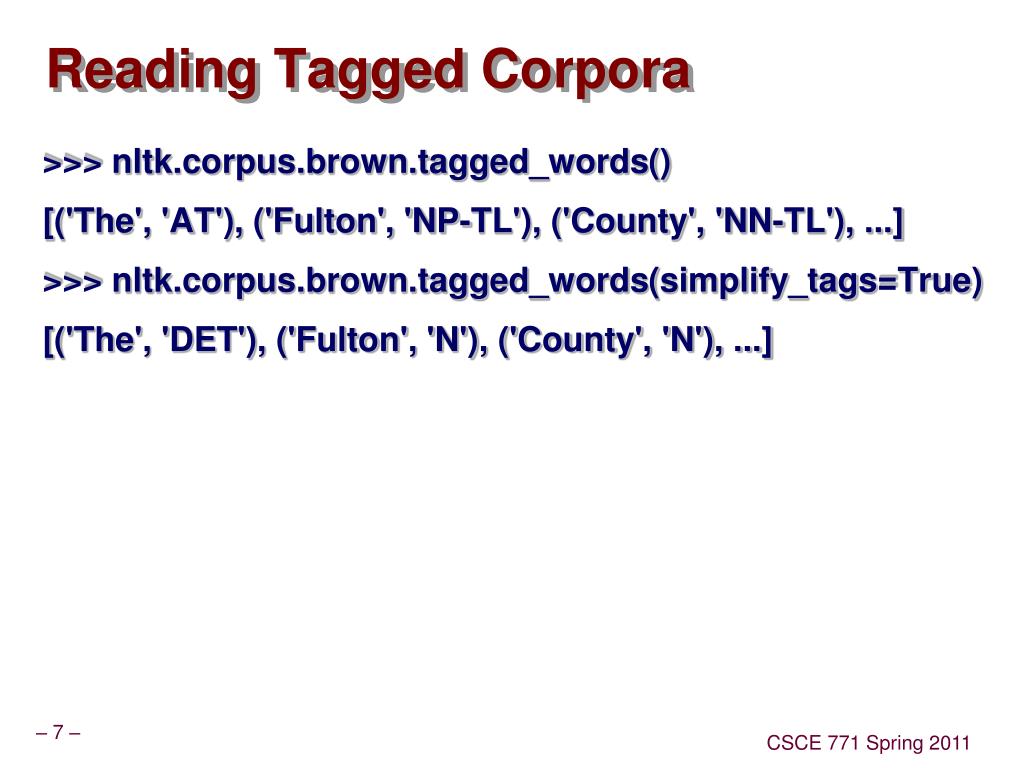 Reading Tagged Corpora

>>> nltk.corpus.brown.tagged_words()

[('The', 'AT'), ('Fulton', 'NP-TL'), ('County', 'NN-TL'), ...]

>>> nltk.corpus.brown.tagged_words(simplify_tags=True)

[('The', 'DET'), ('Fulton', 'N'), ('County', 'N'), ...]

– 7 –

CSCE 771 Spring 2011